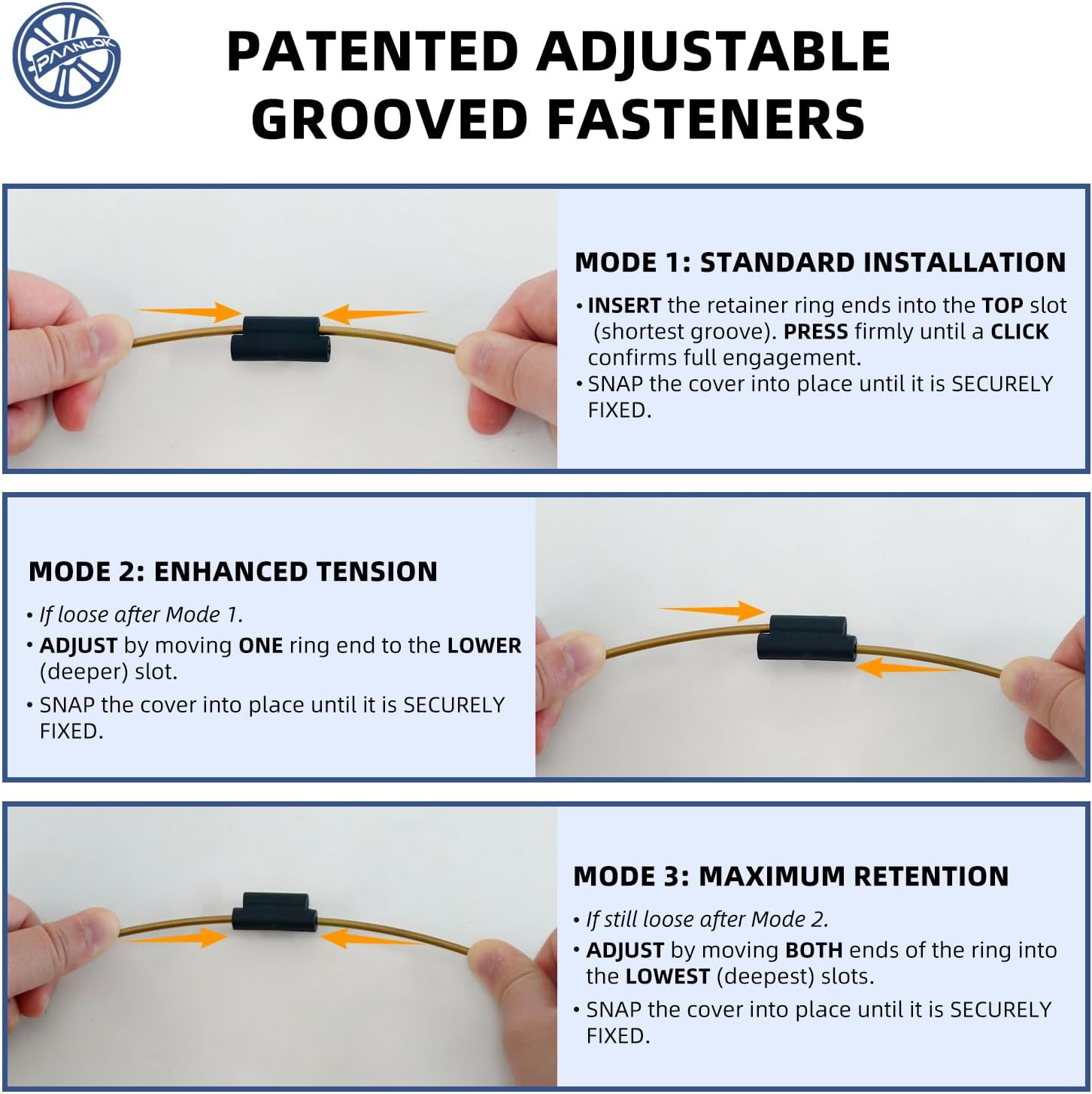 PAANLOK

PATENTED ADJUSTABLE GROOVED FASTENERS

MODE 1: STANDARD INSTALLATION

• INSERT the retainer ring ends into the TOP slot (shortest groove). PRESS firmly until a CLICK confirms full engagement.
• SNAP the cover into place until it is SECURELY FIXED.

MODE 2: ENHANCED TENSION

• If loose after Mode 1.
• ADJUST by moving ONE ring end to the LOWER (deeper) slot.
• SNAP the cover into place until it is SECURELY FIXED.

MODE 3: MAXIMUM RETENTION

• If still loose after Mode 2.
• ADJUST by moving BOTH ends of the ring into the LOWEST (deepest) slots.
• SNAP the cover into place until it is SECURELY FIXED.